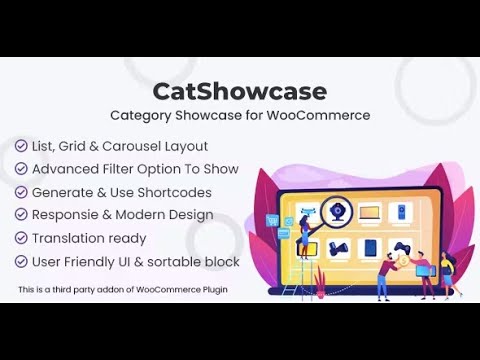 CatShowcase

Category Showcase for WooCommerce

List, Grid & Carousel Layout

Advanced Filter Option To Show

Generate & Use Shortcodes

Responsie & Modern Design

Translation ready

User Friendly UI & sortable block

This is a third party addon of WooCommerce Plugin